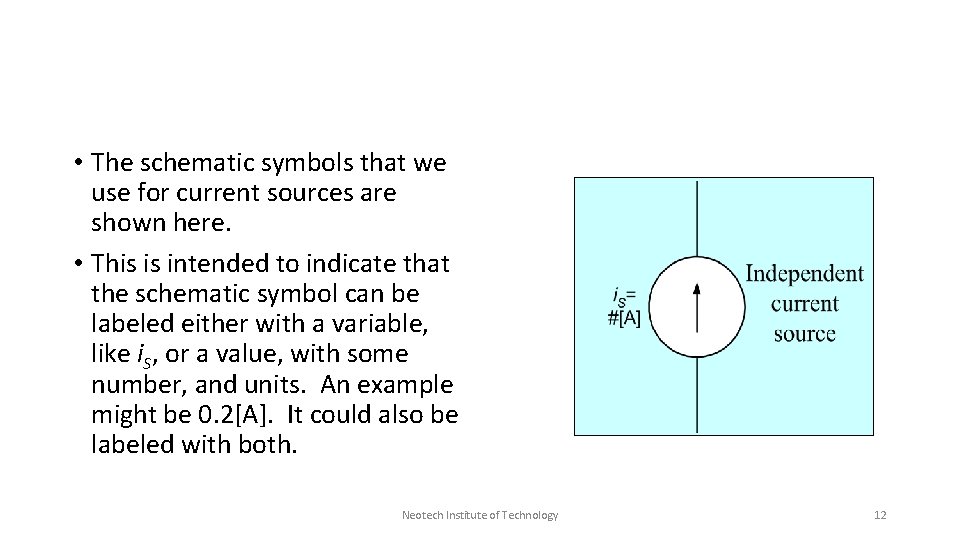 • The schematic symbols that we use for current sources are shown here.

• This is intended to indicate that the schematic symbol can be labeled either with a variable, like $i_S$, or a value, with some number, and units. An example might be 0.2[A]. It could also be labeled with both.

$i_S$=
#[A]

Independent current source

Neotech Institute of Technology

12